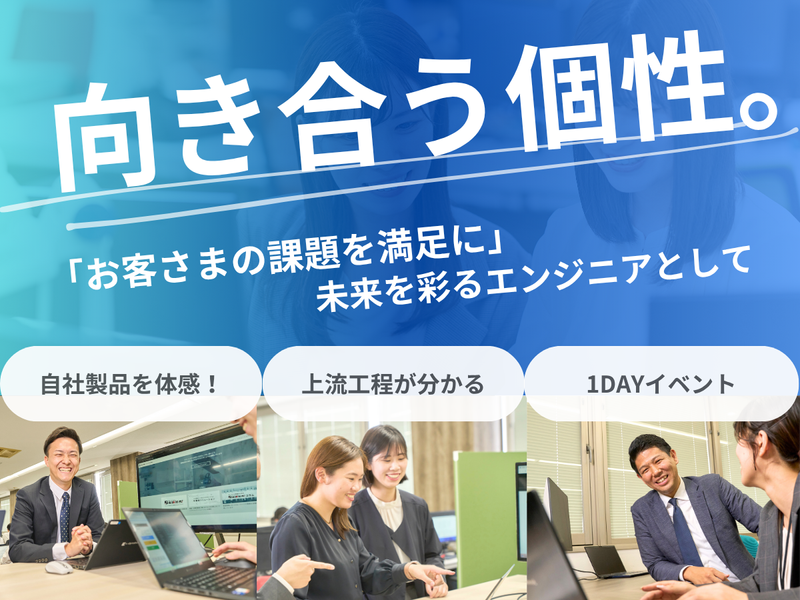 向き合う個性。

「お客さまの課題を満足に」
未来を彩るエンジニアとして

自社製品を体感！

上流工程が分かる

1DAYイベント